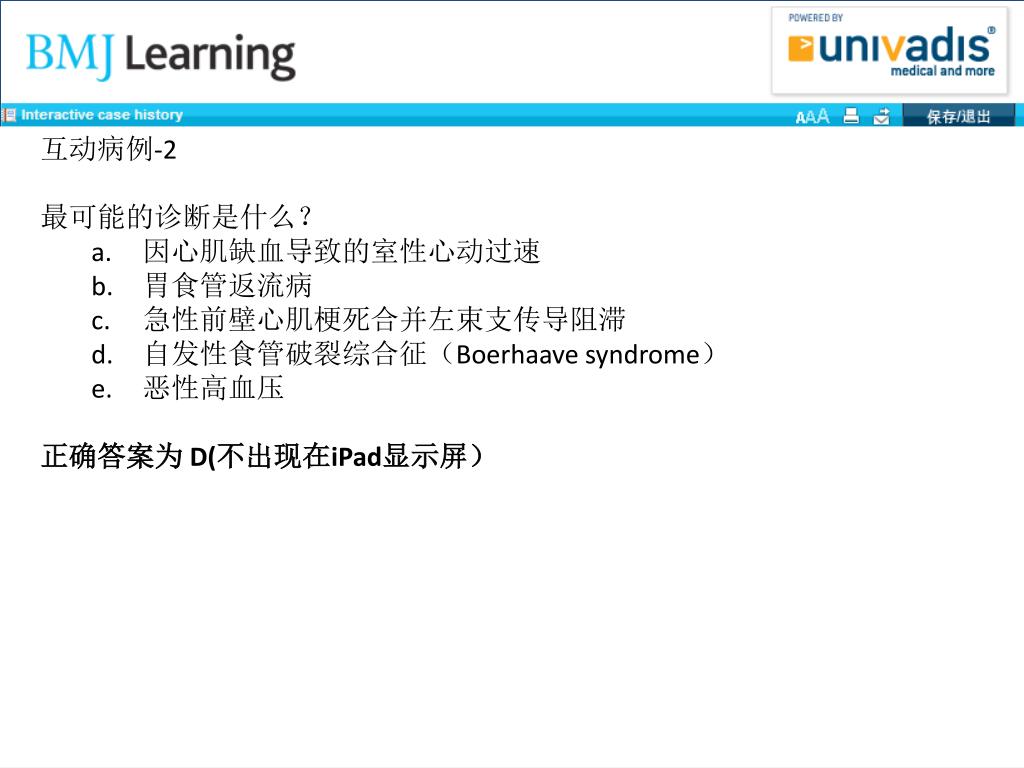 BMJ Learning

POWERED BY
univadis®
medical and more

Interactive case history

AAA

保存/退出

互动病例-2

最可能的诊断是什么？
a. 因心肌缺血导致的室性心动过速
b. 胃食管返流病
c. 急性前壁心肌梗死合并左束支传导阻滞
d. 自发性食管破裂综合征（Boerhaave syndrome）
e. 恶性高血压

正确答案为 D(不出现在iPad显示屏）